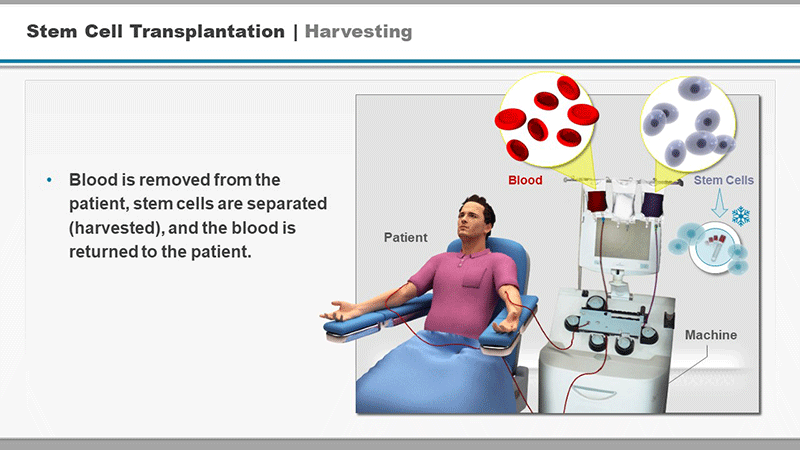 Stem Cell Transplantation | Harvesting

• Blood is removed from the patient, stem cells are separated (harvested), and the blood is returned to the patient.

Blood

Stem Cells

Patient

Machine